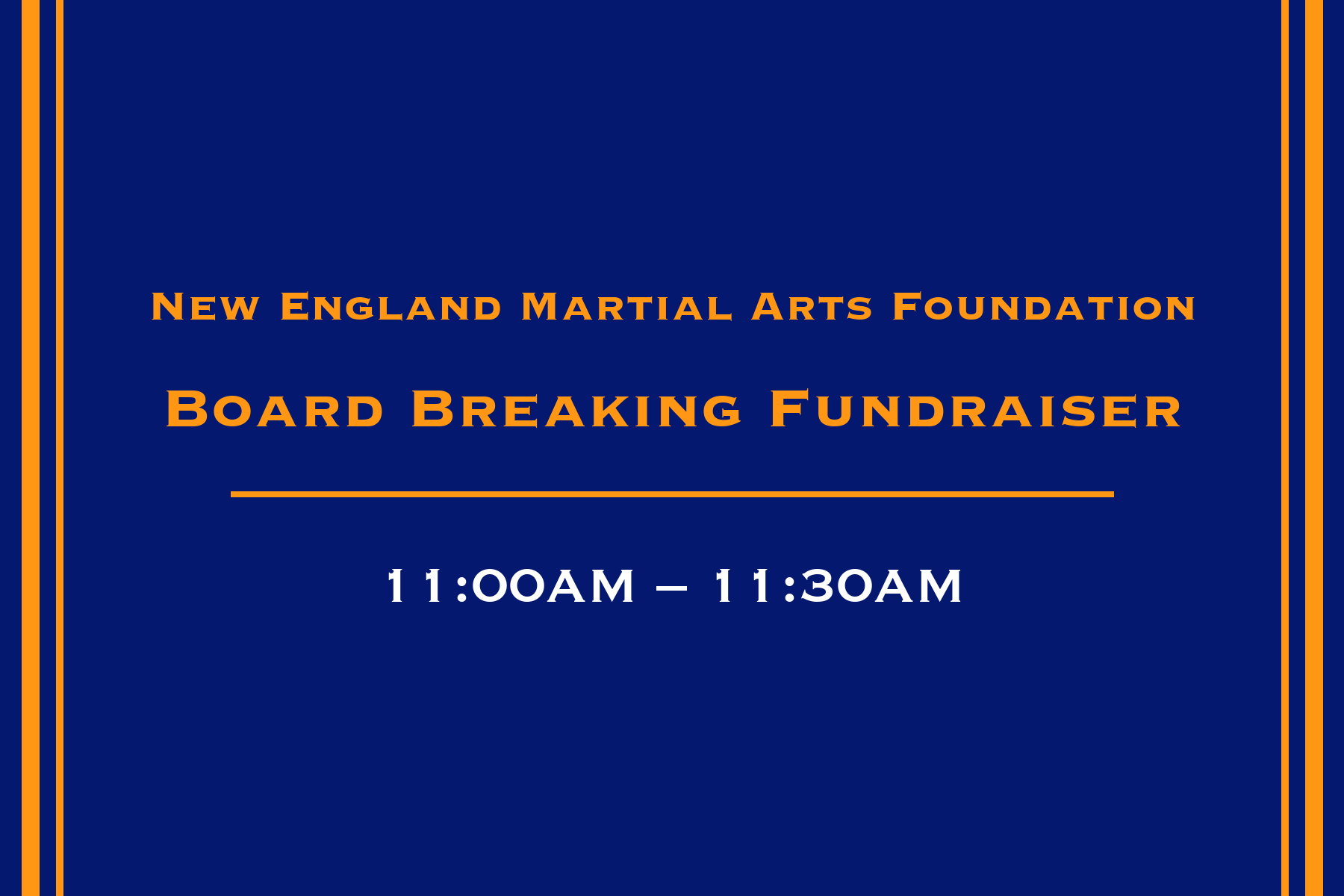 New England Martial Arts Foundation

Board Breaking Fundraiser

11:00AM – 11:30AM